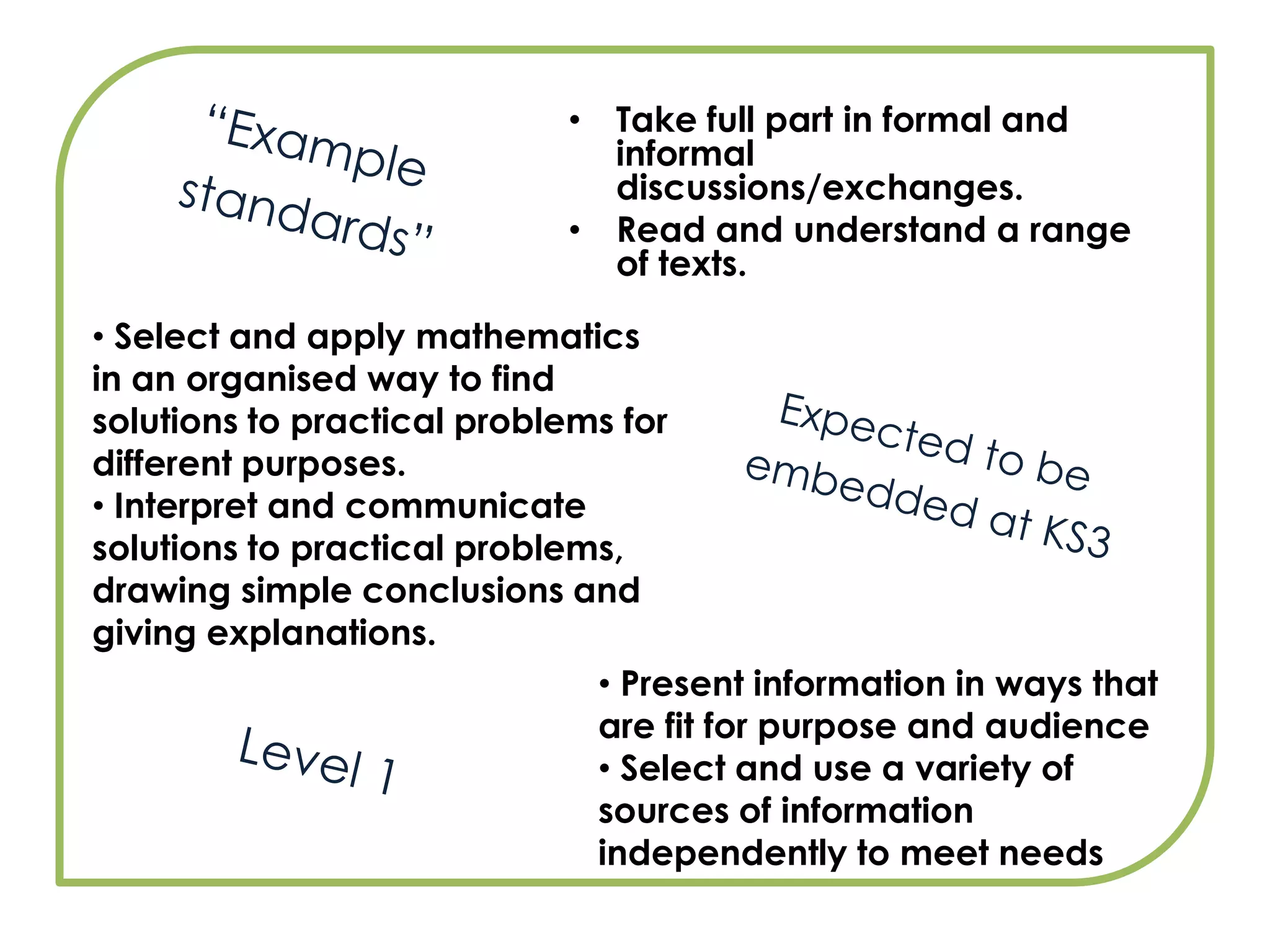 "Example standards"

• Take full part in formal and informal discussions/exchanges.
• Read and understand a range of texts.

• Select and apply mathematics in an organised way to find solutions to practical problems for different purposes.
• Interpret and communicate solutions to practical problems, drawing simple conclusions and giving explanations.

Expected to be embedded at KS3

Level 1

• Present information in ways that are fit for purpose and audience
• Select and use a variety of sources of information independently to meet needs